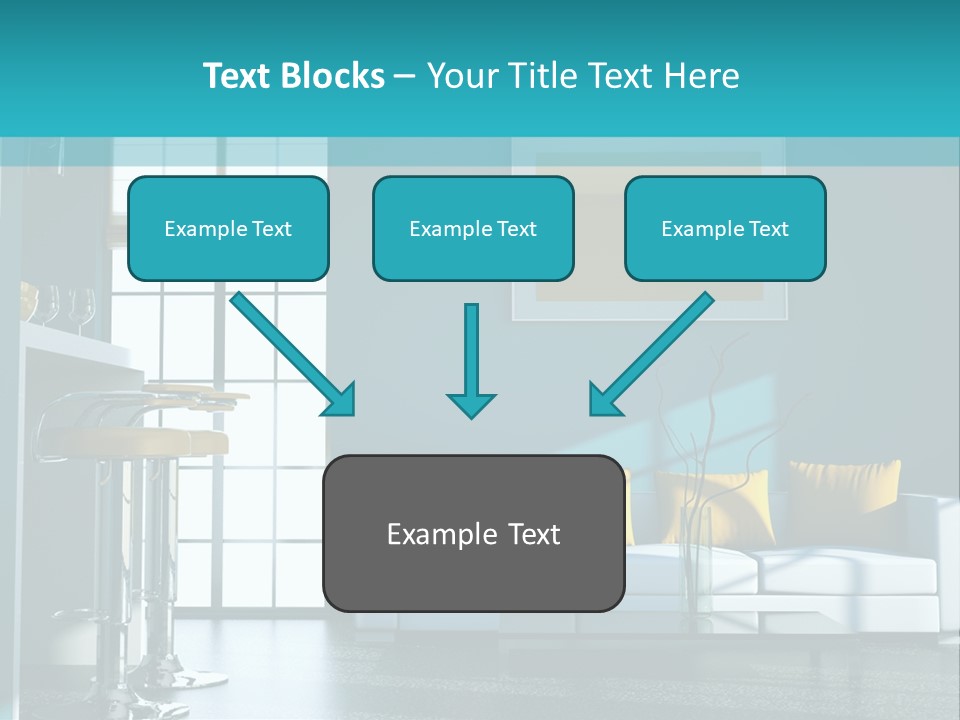 Text Blocks – Your Title Text Here

Example Text

Example Text

Example Text

Example Text